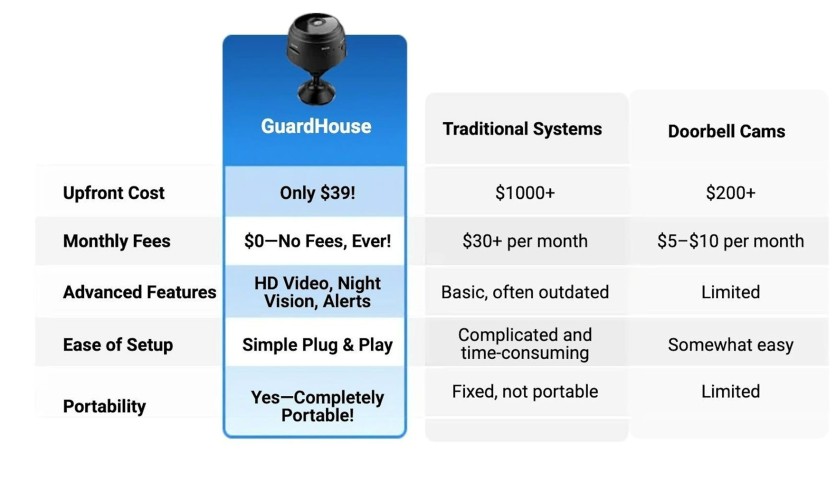 |  | GuardHouse | Traditional Systems | Doorbell Cams |
|---|---|---|---|
| Upfront Cost | Only \$39! | \$1000+ | \$200+ |
| Monthly Fees | \$0—No Fees, Ever! | \$30+ per month | \$5–\$10 per month |
| Advanced Features | HD Video, Night Vision, Alerts | Basic, often outdated | Limited |
| Ease of Setup | Simple Plug & Play | Complicated and time-consuming | Somewhat easy |
| Portability | Yes—Completely Portable! | Fixed, not portable | Limited |